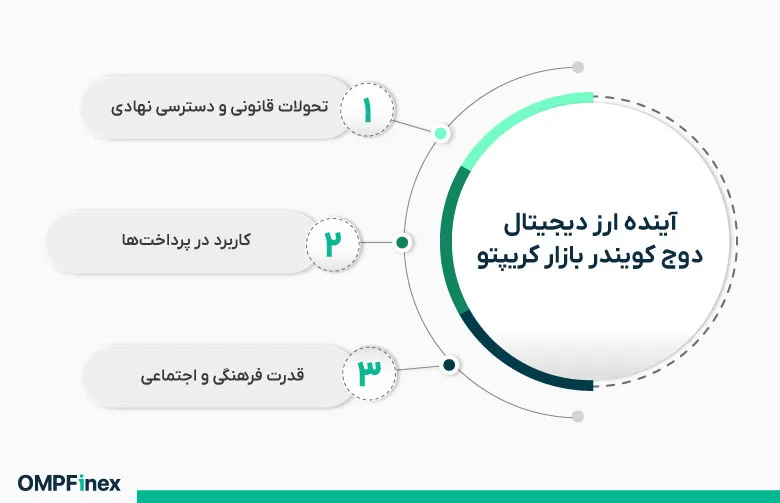 آینده ارز دیجیتال دوج کویندر بازار کریپتو

۱
تحولات قانونی و دسترسی نهادی

۲
کاربرد در پرداخت‌ها

۳
قدرت فرهنگی و اجتماعی

OMPFinex